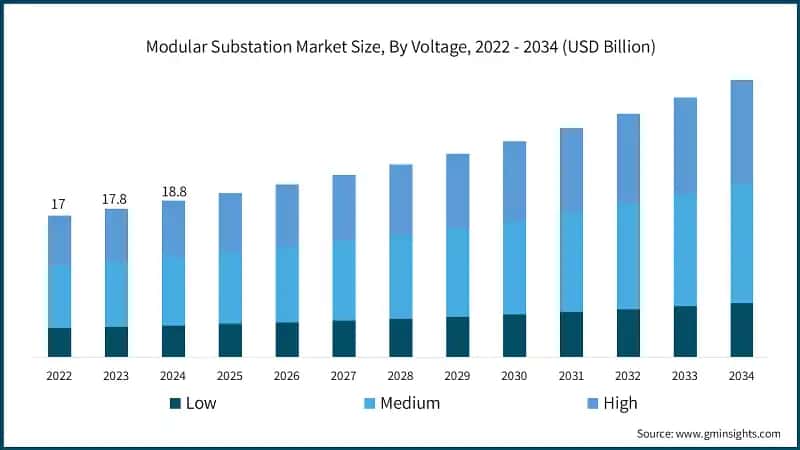 Modular Substation Market Size, By Voltage, 2022 - 2034 (USD Billion)

17
17.8
18.8

2022 2023 2024 2025 2026 2027 2028 2029 2030 2031 2032 2033 2034

Low Medium High

Source: www.gminsights.com